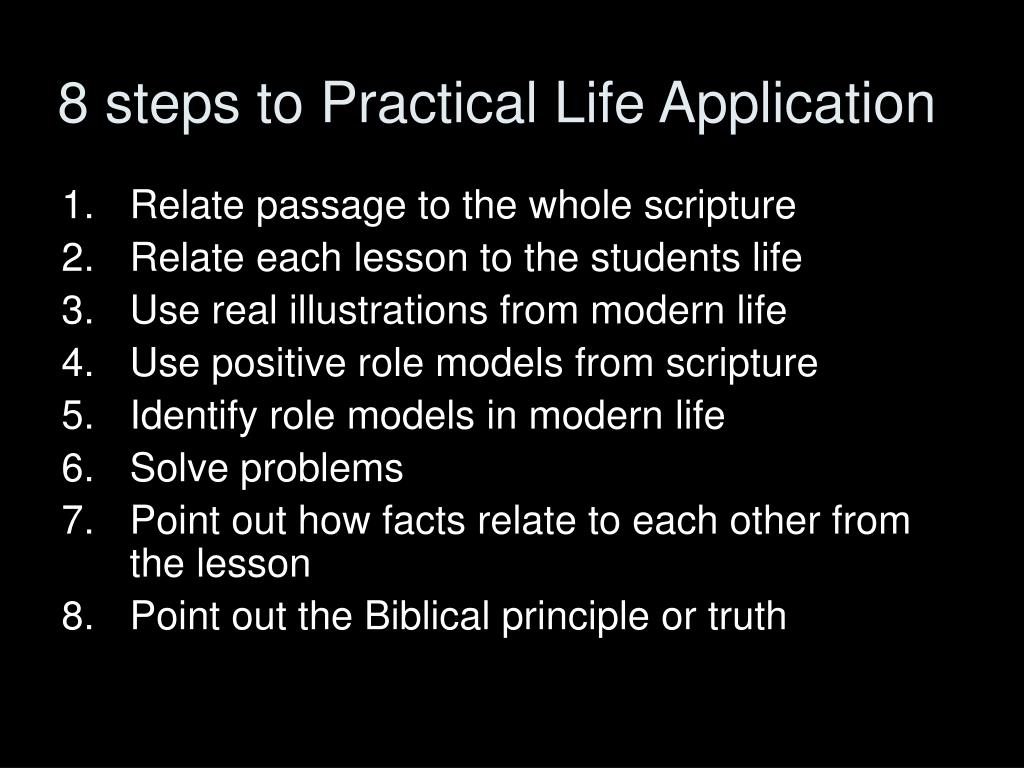 8 steps to Practical Life Application

1. Relate passage to the whole scripture
2. Relate each lesson to the students life
3. Use real illustrations from modern life
4. Use positive role models from scripture
5. Identify role models in modern life
6. Solve problems
7. Point out how facts relate to each other from the lesson
8. Point out the Biblical principle or truth